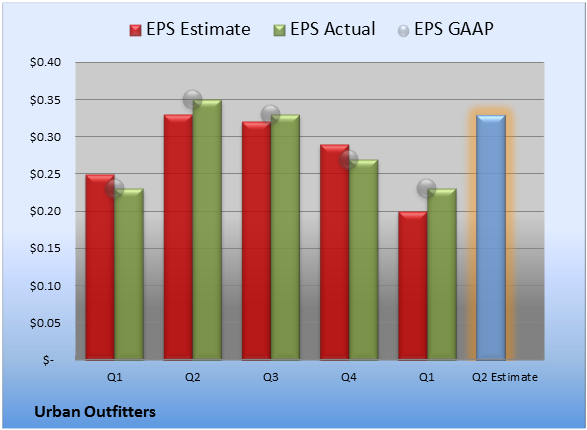 EPS Estimate EPS Actual EPS GAAP

$0.40
$0.35
$0.30
$0.25
$0.20
$0.15
$0.10
$0.05
$-

Q1 Q2 Q3 Q4 Q1 Q2 Estimate

Urban Outfitters